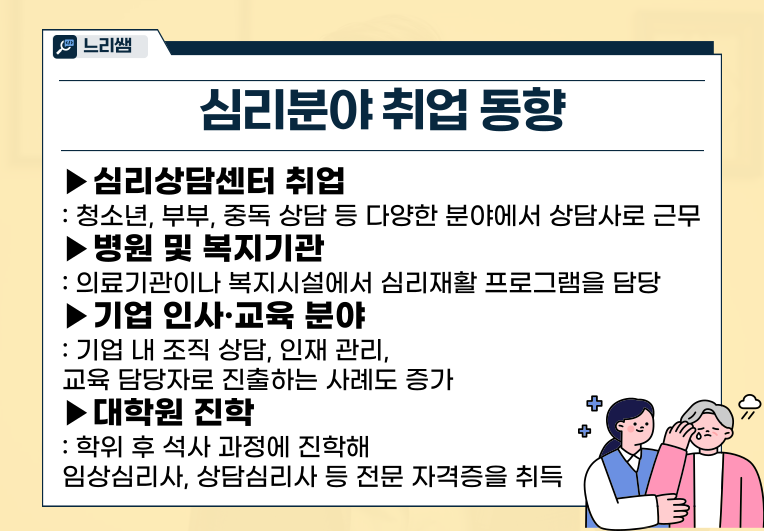 느리쌤

심리분야 취업 동향

▶심리상담센터 취업
: 청소년, 부부, 중독 상담 등 다양한 분야에서 상담사로 근무

▶병원 및 복지기관
: 의료기관이나 복지시설에서 심리재활 프로그램을 담당

▶기업 인사·교육 분야
: 기업 내 조직 상담, 인재 관리, 교육 담당자로 진출하는 사례도 증가

▶대학원 진학
: 학위 후 석사 과정에 진학해 임상심리사, 상담심리사 등 전문 자격증을 취득